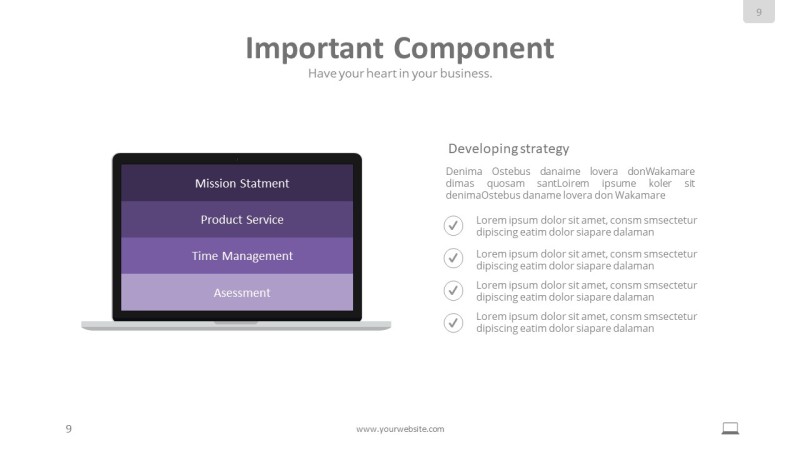 9

Important Component

Have your heart in your business.

Mission Statment

Product Service

Time Management

Asessment

Developing strategy

Denima Ostebus danaime lovera donWakamare dimas quosam santLoirem ipsume koler sit denimaOstebus daname lovera don Wakamare

Lorem ipsum dolor sit amet, consm smsectetur dipiscing eatim dolor siapare dalaman

Lorem ipsum dolor sit amet, consm smsectetur dipiscing eatim dolor siapare dalaman

Lorem ipsum dolor sit amet, consm smsectetur dipiscing eatim dolor siapare dalaman

Lorem ipsum dolor sit amet, consm smsectetur dipiscing eatim dolor siapare dalaman

9

www.yourwebsite.com